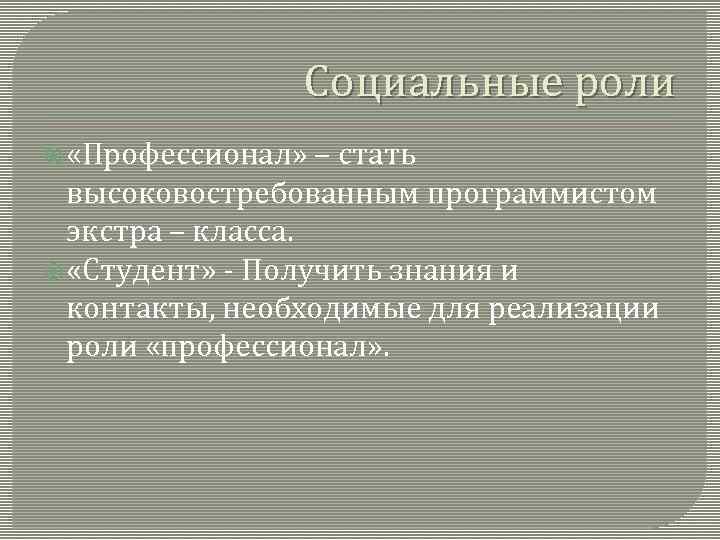 Социальные роли

«Профессионал» – стать высоковостребованным программистом экстра – класса.

«Студент» - Получить знания и контакты, необходимые для реализации роли «профессионал».